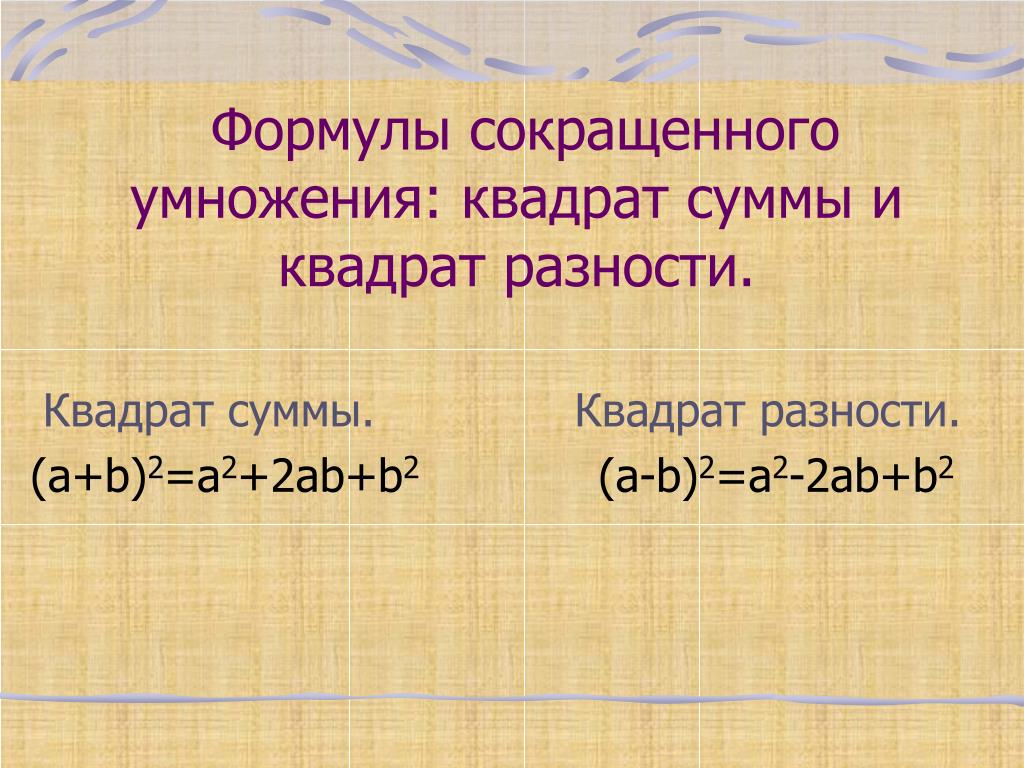 Формулы сокращенного умножения: квадрат суммы и квадрат разности.

Квадрат суммы.
$(a+b)^2=a^2+2ab+b^2$

Квадрат разности.
$(a-b)^2=a^2-2ab+b^2$